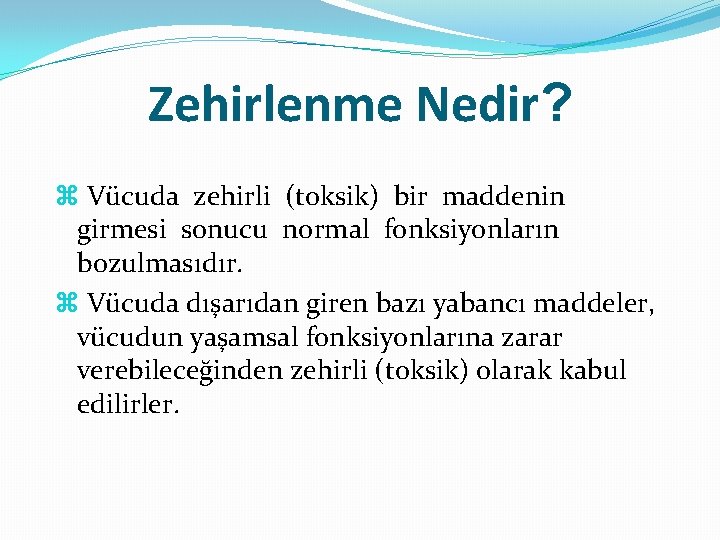 Zehirlenme Nedir?

⌘ Vücuda zehirli (toksik) bir maddenin girmesi sonucu normal fonksiyonların bozulmasıdır.

⌘ Vücuda dışarıdan giren bazı yabancı maddeler, vücudun yaşamsal fonksiyonlarına zarar verebileceğinden zehirli (toksik) olarak kabul edilirler.